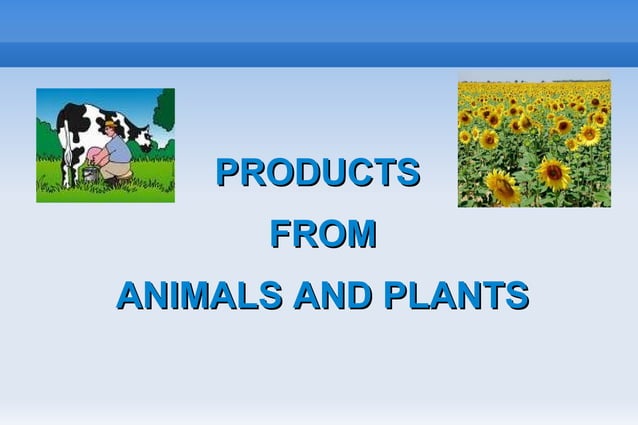 PRODUCTS

FROM

ANIMALS AND PLANTS